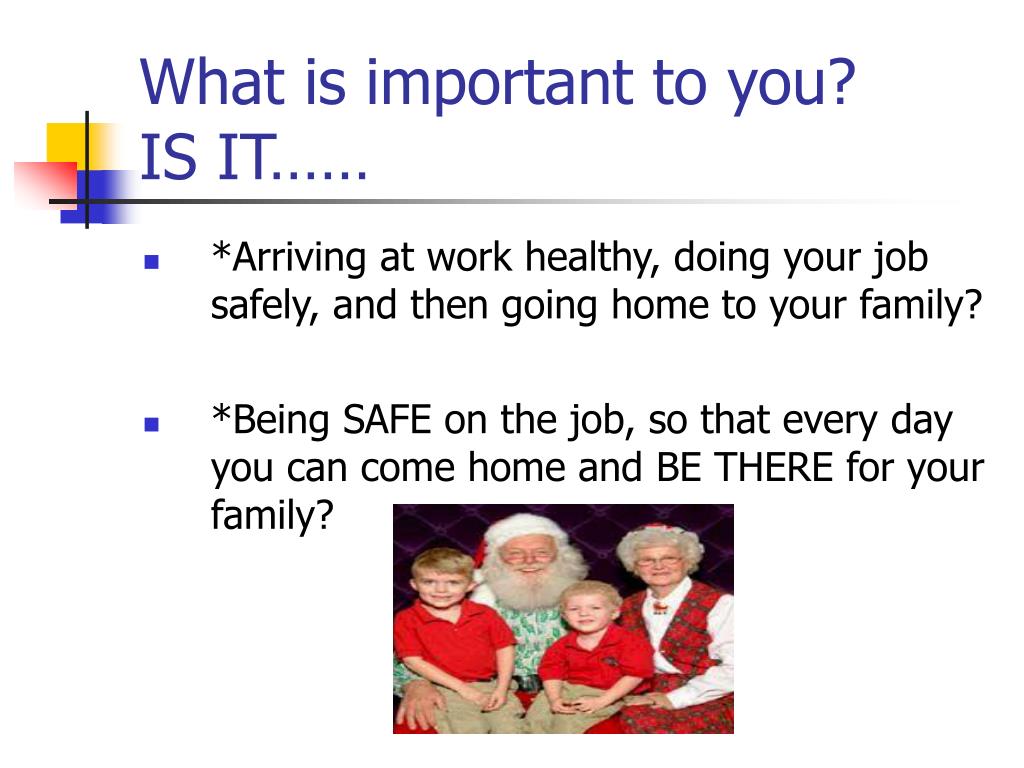 What is important to you?
IS IT……

*Arriving at work healthy, doing your job safely, and then going home to your family?

*Being SAFE on the job, so that every day you can come home and BE THERE for your family?